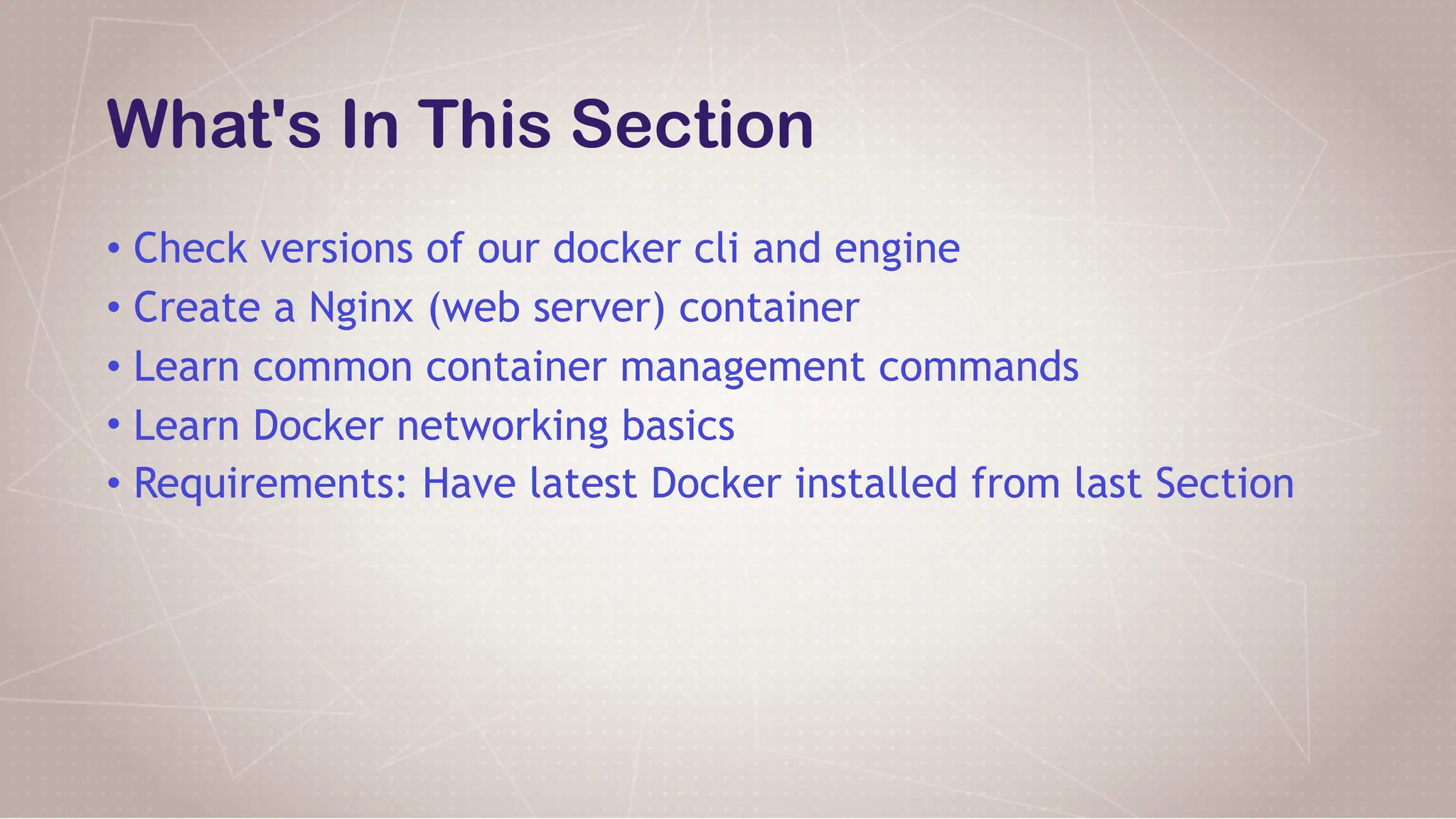 What's In This Section

• Check versions of our docker cli and engine
• Create a Nginx (web server) container
• Learn common container management commands
• Learn Docker networking basics
• Requirements: Have latest Docker installed from last Section